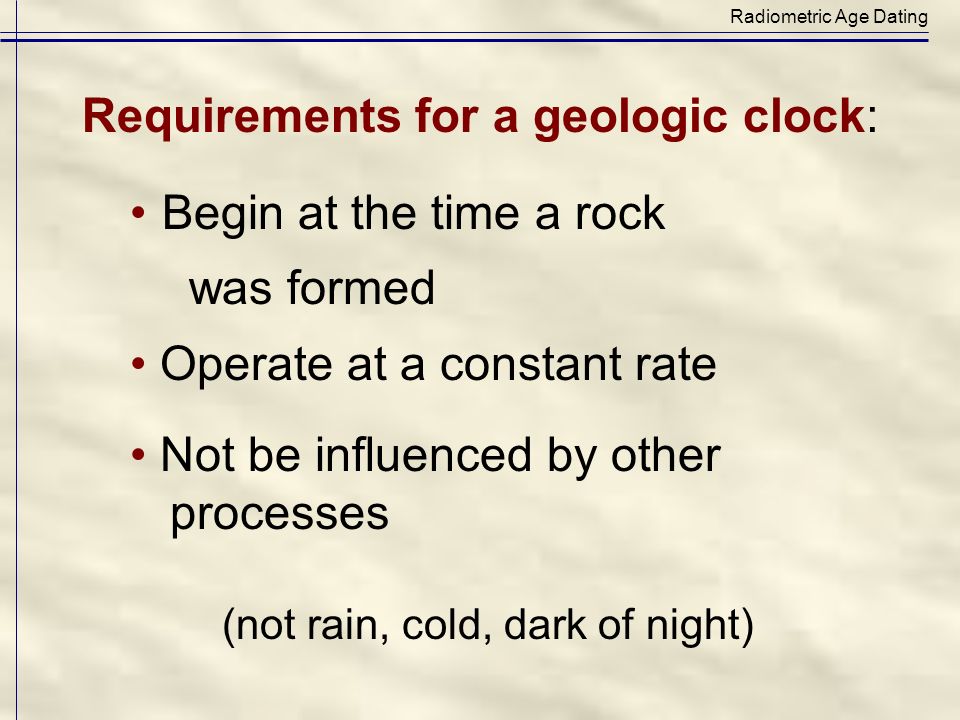 Radiometric Age Dating

Requirements for a geologic clock:

• Begin at the time a rock was formed

• Operate at a constant rate

• Not be influenced by other processes

(not rain, cold, dark of night)